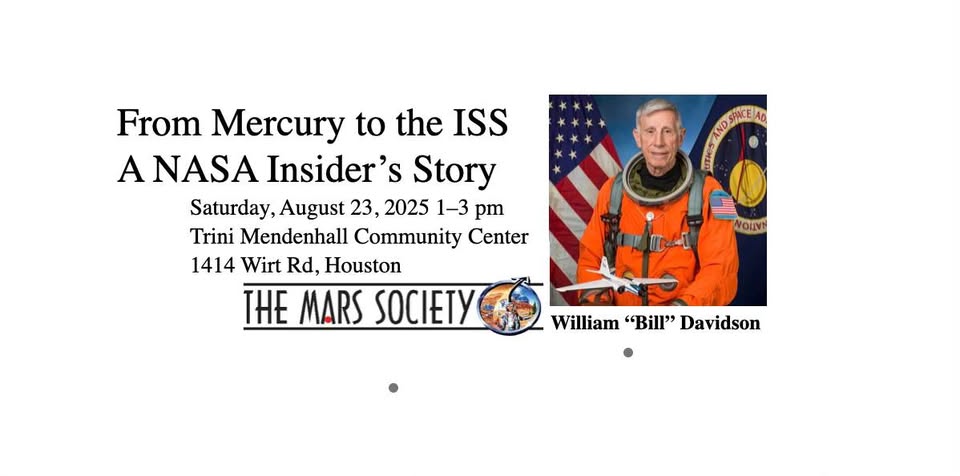 From Mercury to the ISS
A NASA Insider's Story
Saturday, August 23, 2025 1–3 pm
Trini Mendenhall Community Center
1414 Wirt Rd, Houston

THE MARS SOCIETY

William "Bill" Davidson